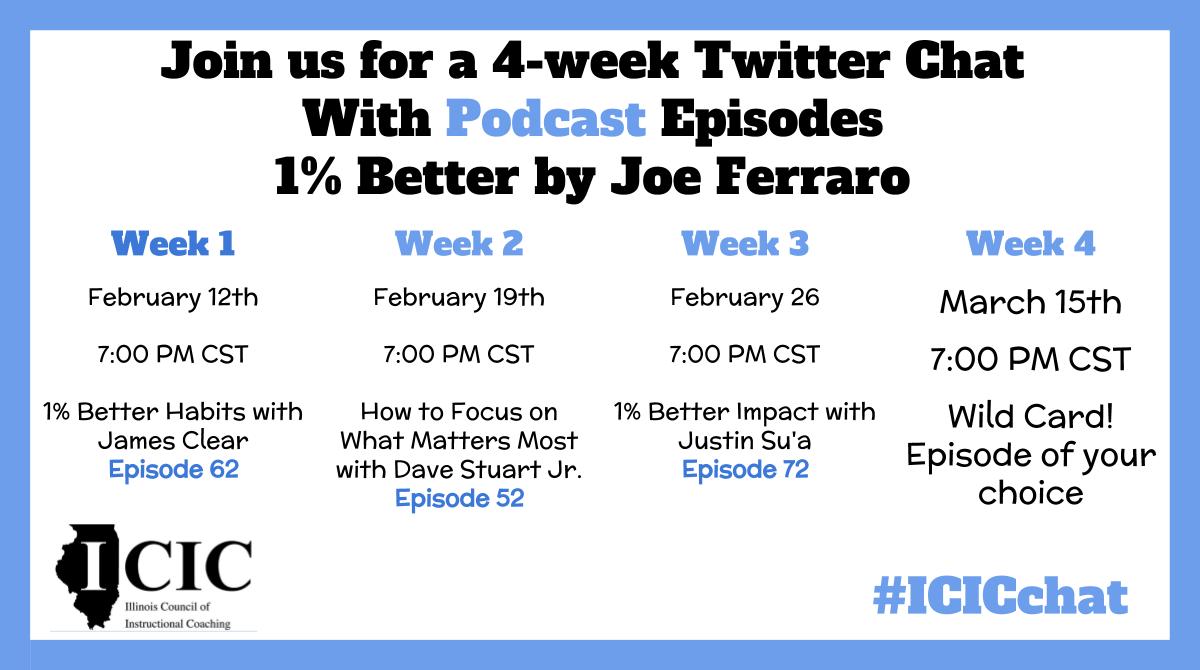 Join us for a 4-week Twitter Chat
With Podcast Episodes
1% Better by Joe Ferraro

Week 1

February 12th

7:00 PM CST

1% Better Habits with James Clear
Episode 62

Week 2

February 19th

7:00 PM CST

How to Focus on What Matters Most with Dave Stuart Jr.
Episode 52

Week 3

February 26

7:00 PM CST

1% Better Impact with Justin Su'a
Episode 72

Week 4

March 15th

7:00 PM CST

Wild Card! Episode of your choice

ICIC
Illinois Council of Instructional Coaching

#ICICchat